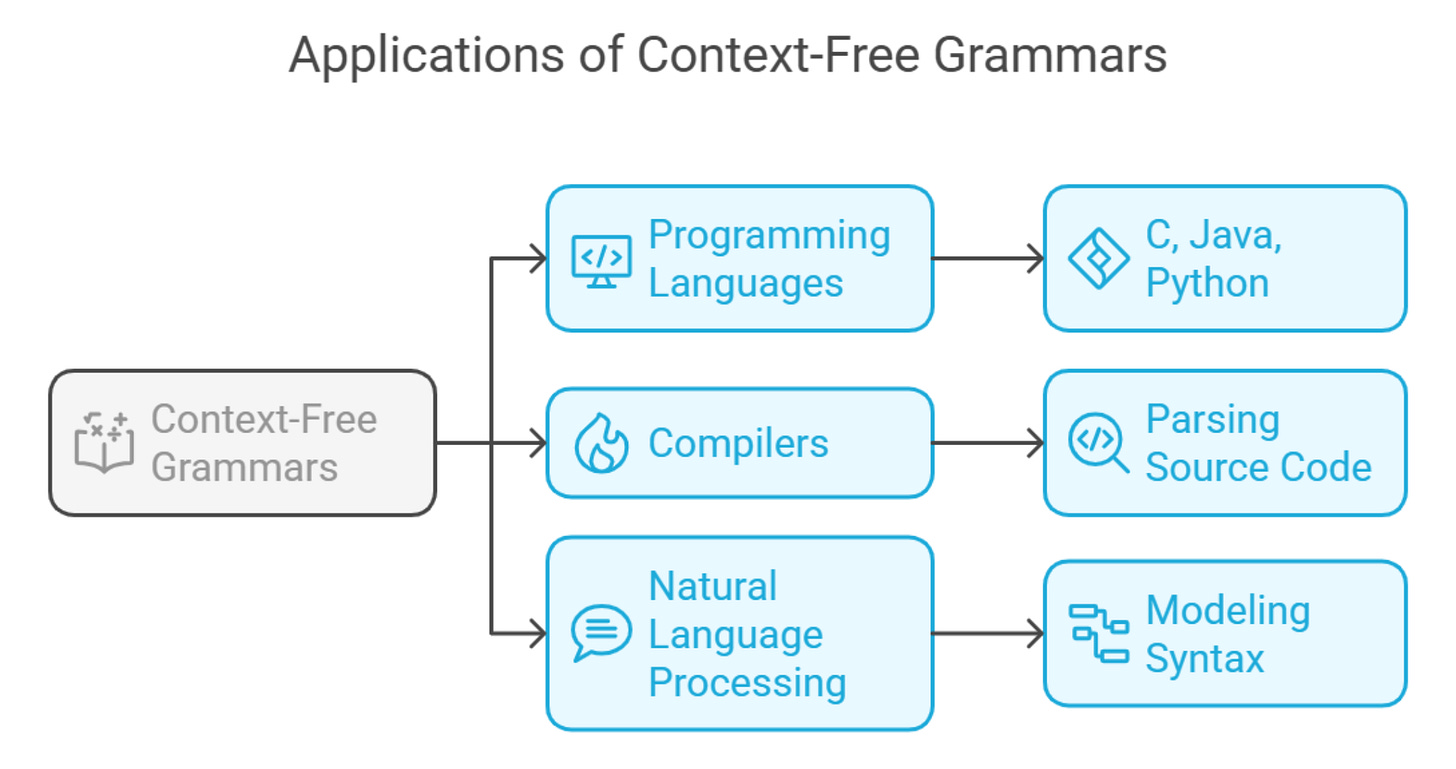 Applications of Context-Free Grammars

Context-Free Grammars

Programming Languages

C, Java, Python

Compilers

Parsing Source Code

Natural Language Processing

Modeling Syntax